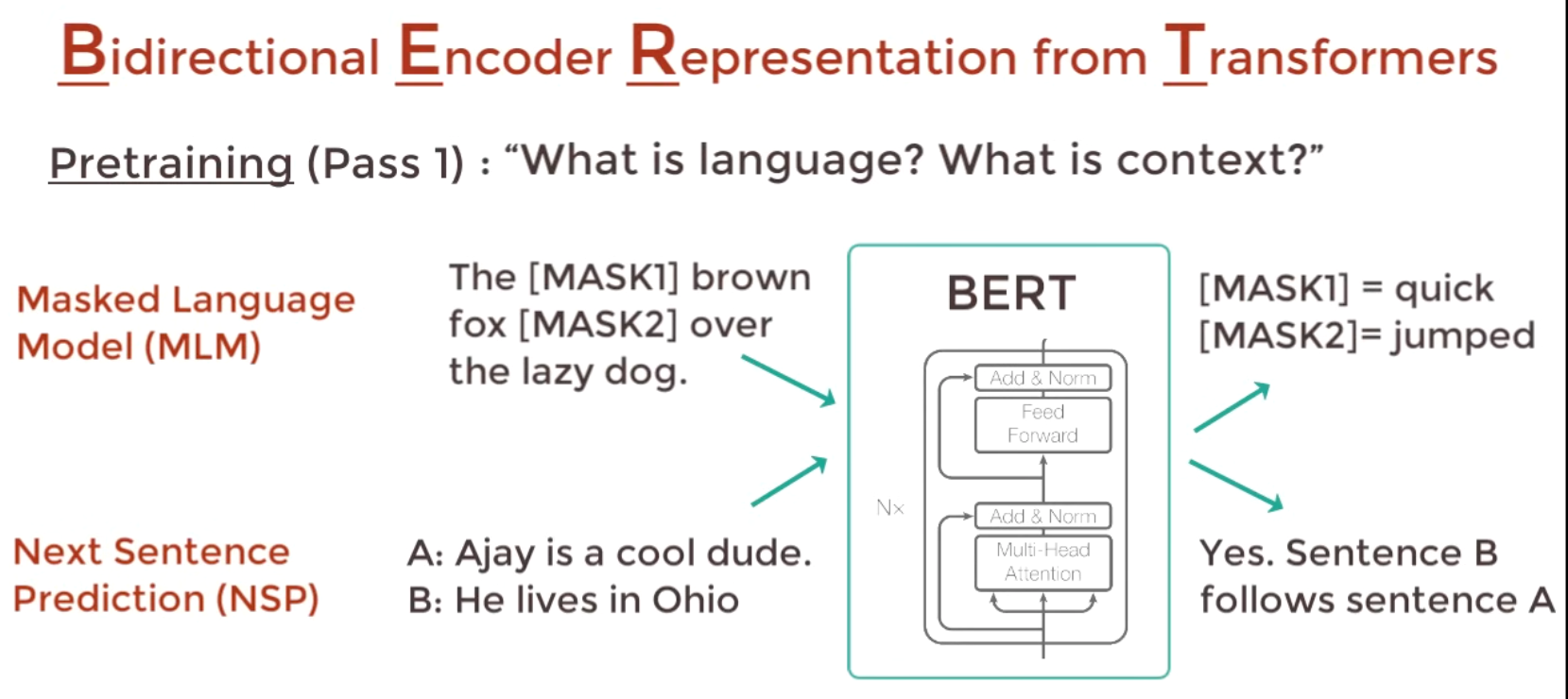 Bidirectional Encoder Representation from Transformers

Pretraining (Pass 1) : “What is language? What is context?”

Masked Language Model (MLM)

The [MASK1] brown fox [MASK2] over the lazy dog.

BERT

Add & Norm

Feed Forward

Nx

Add & Norm

Multi-Head Attention

[MASK1] = quick
[MASK2]= jumped

Next Sentence Prediction (NSP)

A: Ajay is a cool dude.
B: He lives in Ohio

Yes. Sentence B follows sentence A